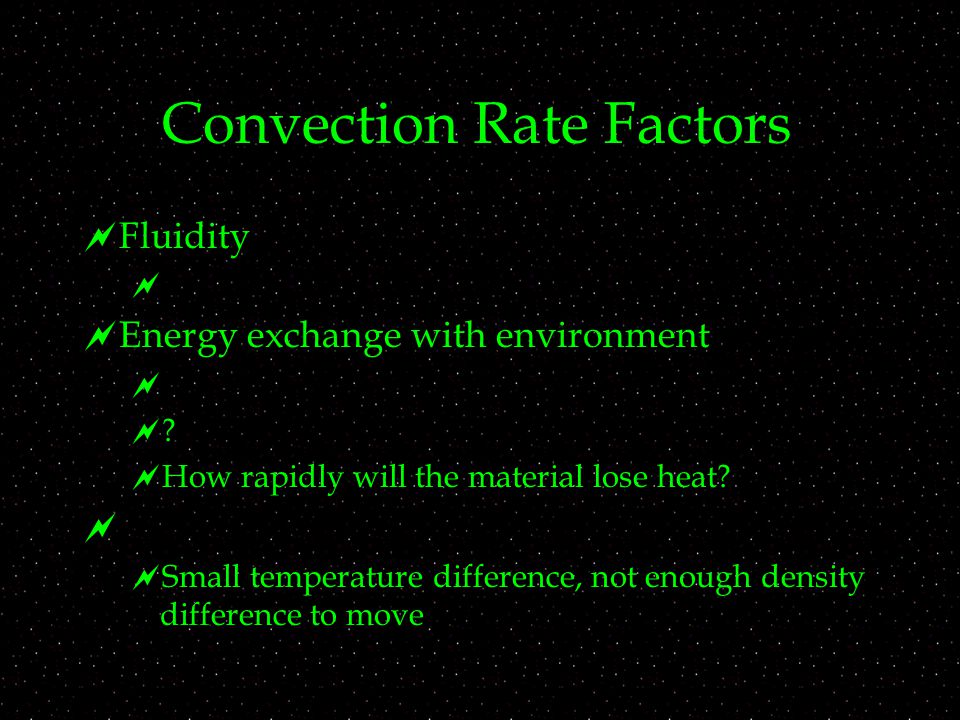 Convection Rate Factors

Fluidity

Energy exchange with environment

?

How rapidly will the material lose heat?

Small temperature difference, not enough density difference to move